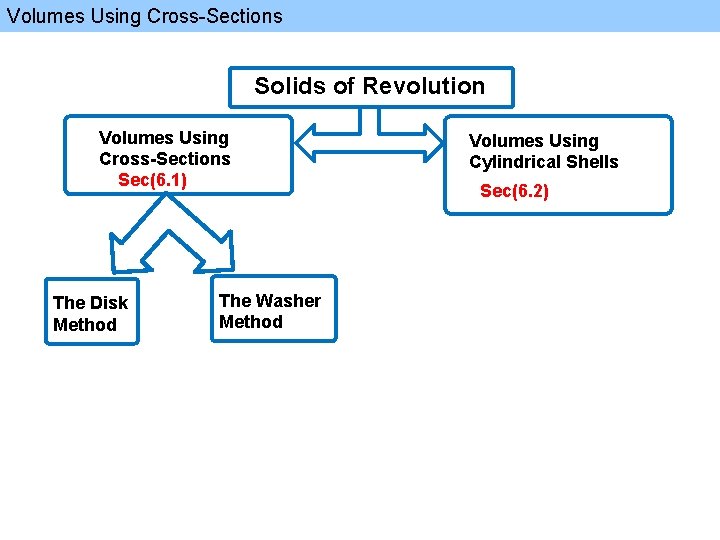 Volumes Using Cross-Sections

Solids of Revolution

Volumes Using Cross-Sections
Sec(6.1)

Volumes Using Cylindrical Shells
Sec(6.2)

The Disk Method

The Washer Method